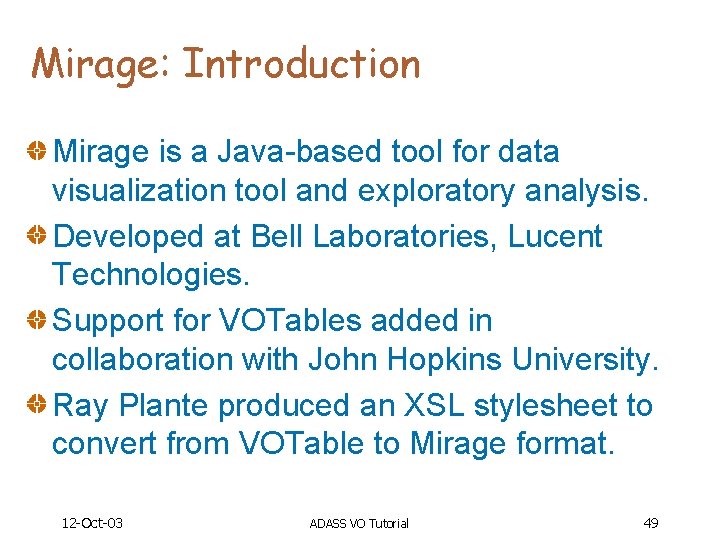 Mirage: Introduction

Mirage is a Java-based tool for data visualization tool and exploratory analysis.

Developed at Bell Laboratories, Lucent Technologies.

Support for VOTables added in collaboration with John Hopkins University.

Ray Plante produced an XSL stylesheet to convert from VOTable to Mirage format.

12-Oct-03 ADASS VO Tutorial 49